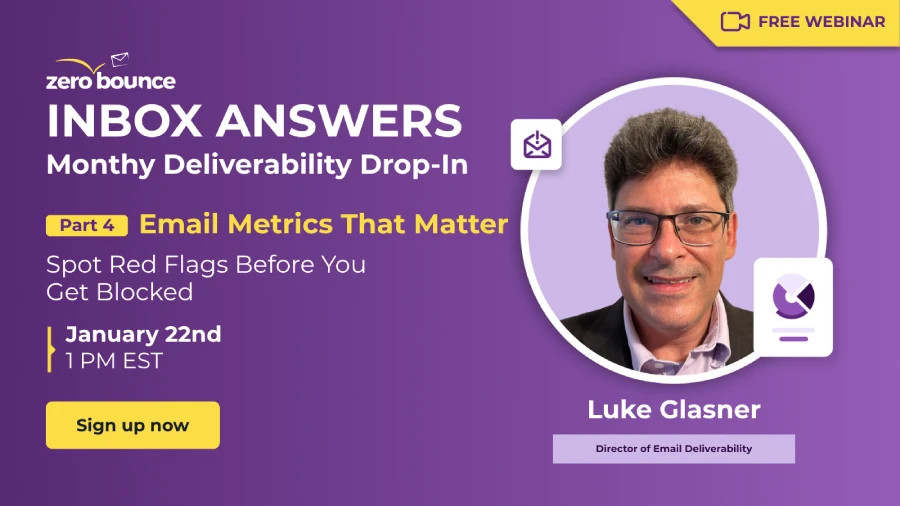 FREE WEBINAR

zero bounce

INBOX ANSWERS
Monthy Deliverability Drop-In

Part 4 Email Metrics That Matter

Spot Red Flags Before You Get Blocked

January 22nd
1 PM EST

Sign up now

Luke Glasner

Director of Email Deliverability